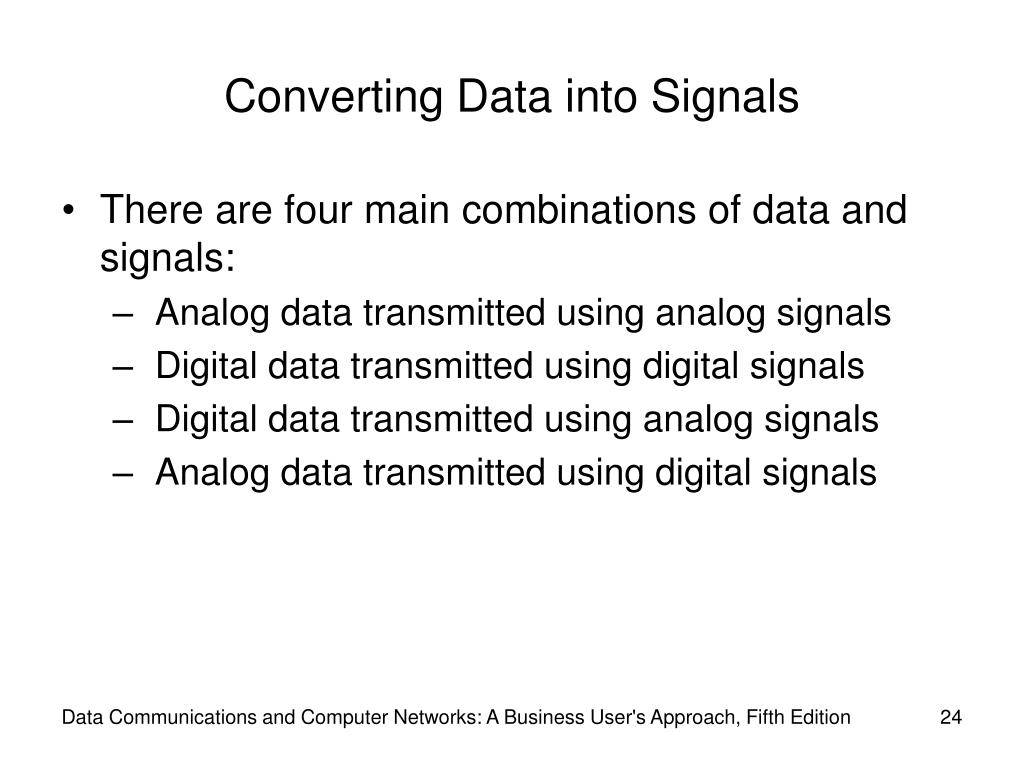 Converting Data into Signals

• There are four main combinations of data and signals:
– Analog data transmitted using analog signals
– Digital data transmitted using digital signals
– Digital data transmitted using analog signals
– Analog data transmitted using digital signals

Data Communications and Computer Networks: A Business User's Approach, Fifth Edition

24